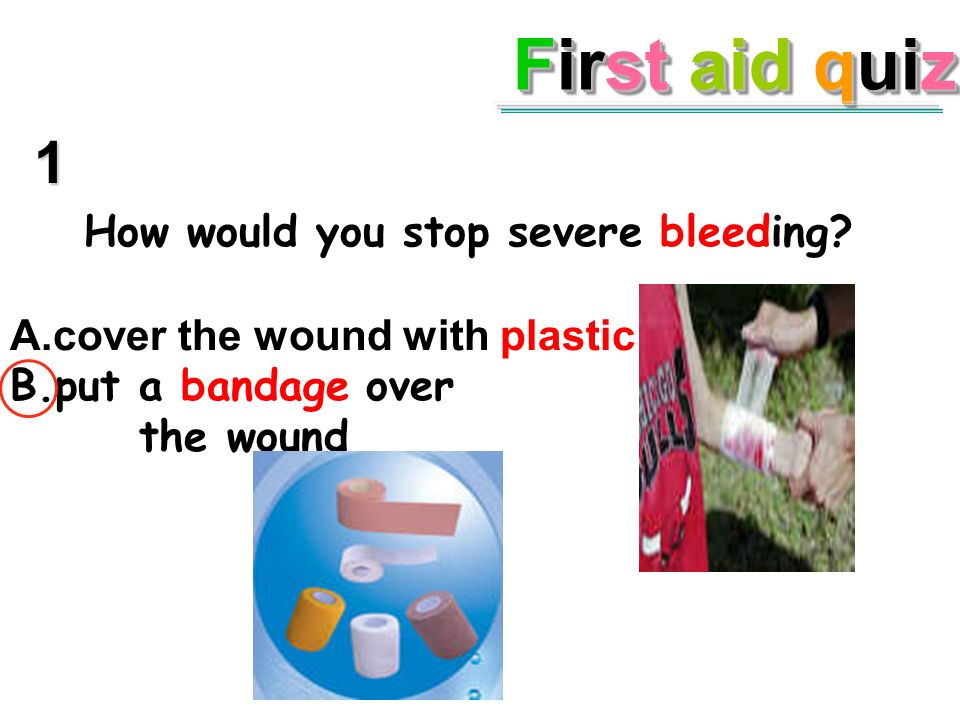 First aid quiz

1

How would you stop severe bleeding?

A.cover the wound with plastic
B.put a bandage over the wound